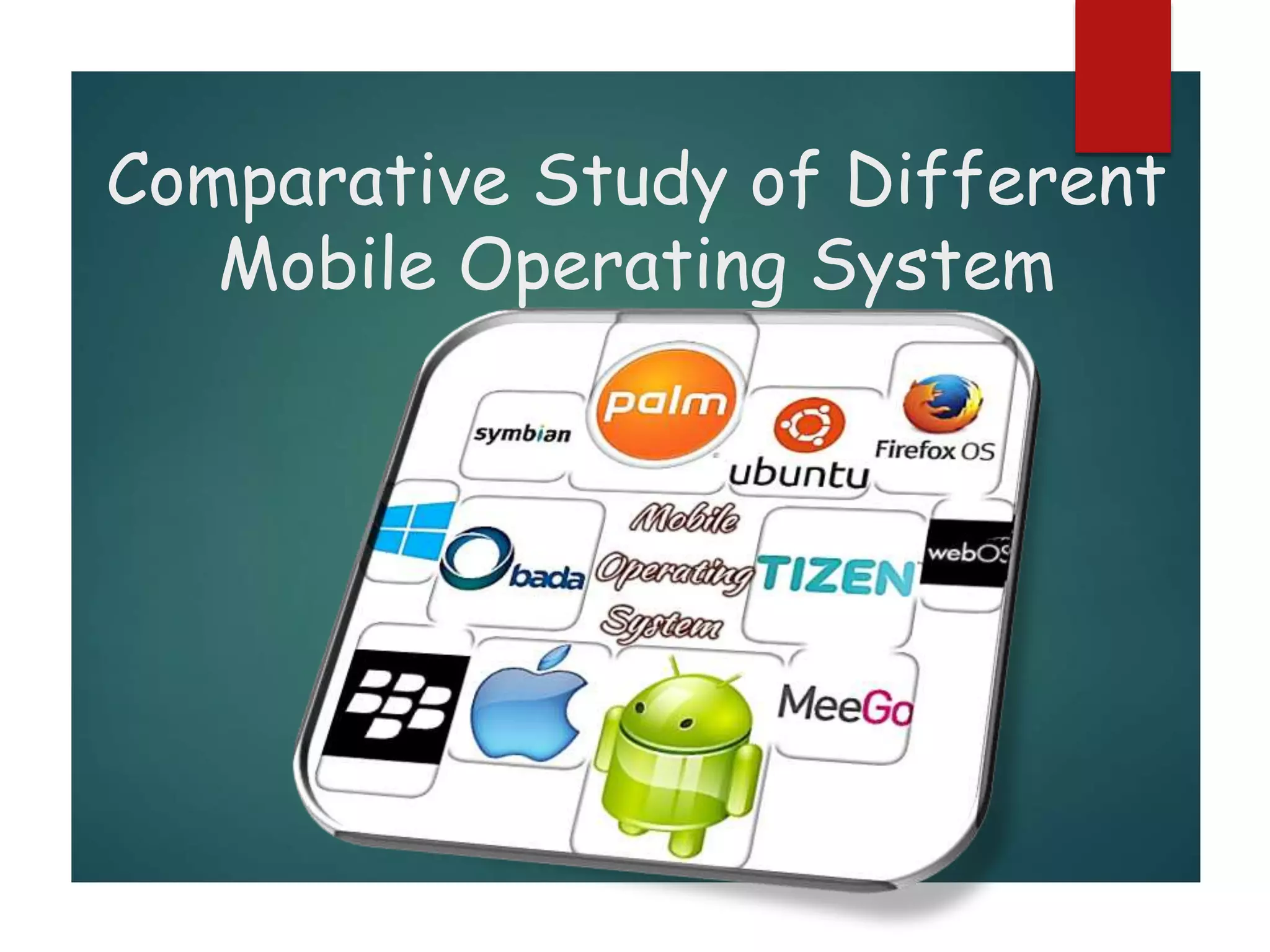 Comparative Study of Different Mobile Operating System

symbian
palm
ubuntu
Firefox OS
bada
Mobile Operating System
TIZEN
webOS
MeeGo